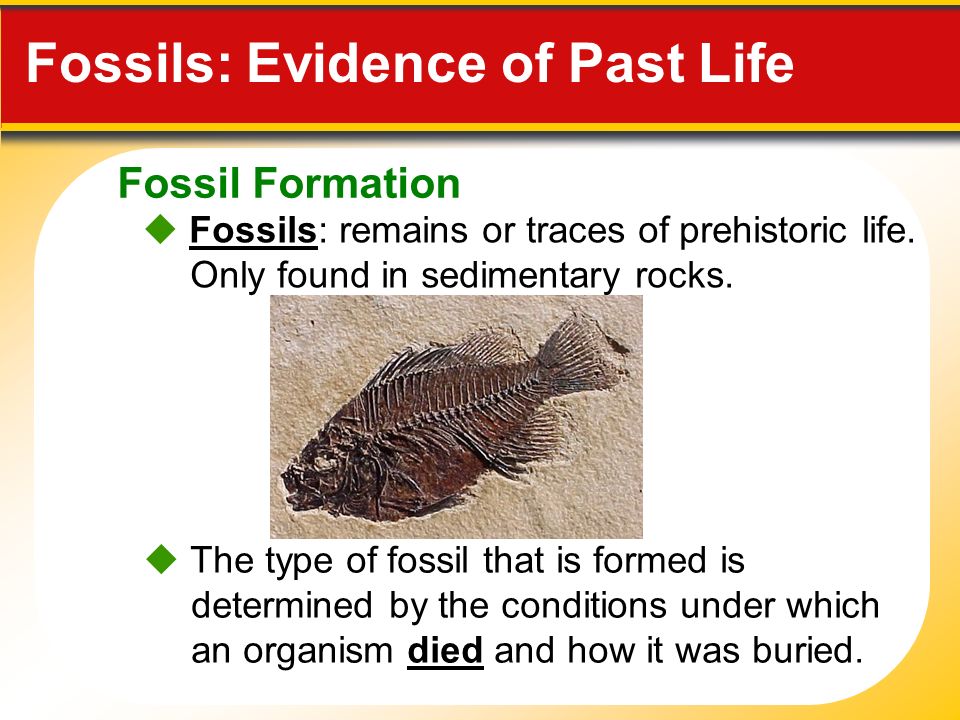 Fossils: Evidence of Past Life

Fossil Formation

◆ Fossils: remains or traces of prehistoric life. Only found in sedimentary rocks.

◆ The type of fossil that is formed is determined by the conditions under which an organism died and how it was buried.